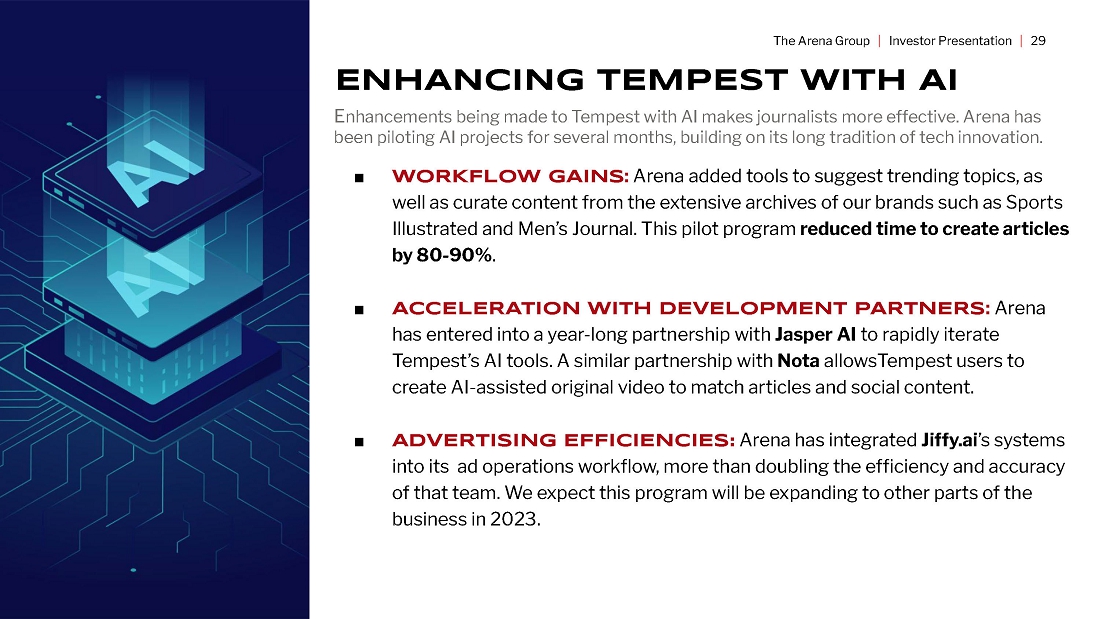 AI

AI

The Arena Group | Investor Presentation | 29

ENHANCING TEMPEST WITH AI

Enhancements being made to Tempest with AI makes journalists more effective. Arena has been piloting AI projects for several months, building on its long tradition of tech innovation.

■ WORKFLOW GAINS: Arena added tools to suggest trending topics, as well as curate content from the extensive archives of our brands such as Sports Illustrated and Men's Journal. This pilot program reduced time to create articles by 80-90%.

■ ACCELERATION WITH DEVELOPMENT PARTNERS: Arena has entered into a year-long partnership with Jasper AI to rapidly iterate Tempest's AI tools. A similar partnership with Nota allowsTempest users to create AI-assisted original video to match articles and social content.

■ ADVERTISING EFFICIENCIES: Arena has integrated Jiffy.ai's systems into its ad operations workflow, more than doubling the efficiency and accuracy of that team. We expect this program will be expanding to other parts of the business in 2023.